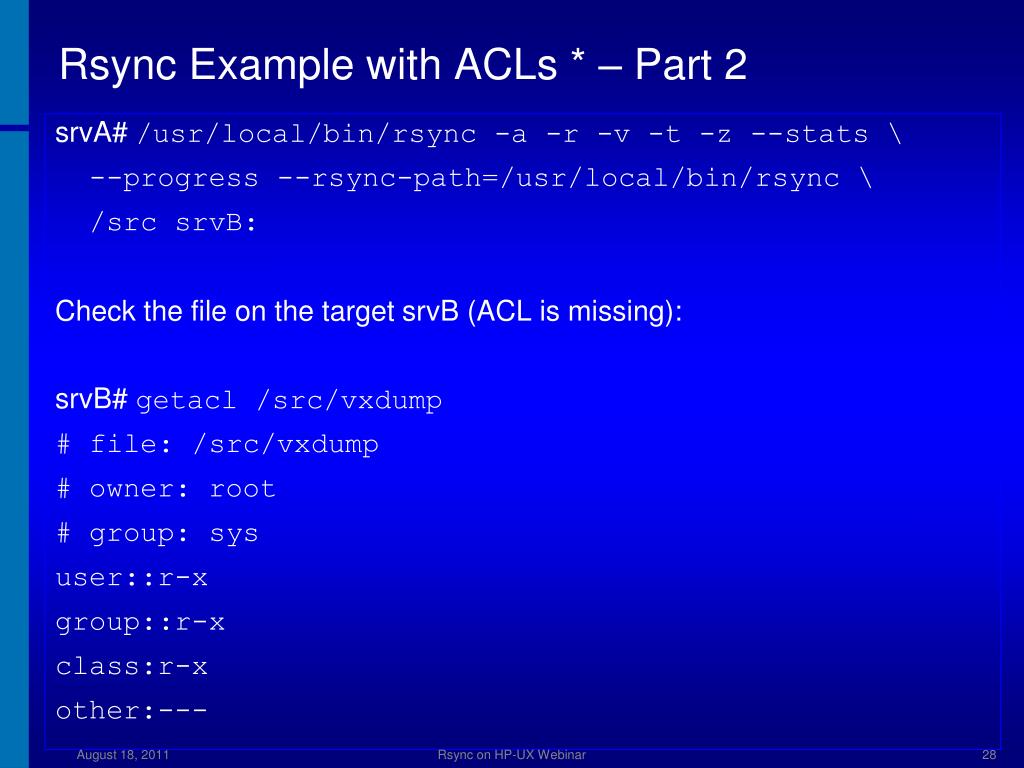 Rsync Example with ACLs * – Part 2

srvA# /usr/local/bin/rsync -a -r -v -t -z --stats \
--progress --rsync-path=/usr/local/bin/rsync \
/src srvB:

Check the file on the target srvB (ACL is missing):

srvB# getacl /src/vxdump
# file: /src/vxdump
# owner: root
# group: sys
user::r-x
group::r-x
class:r-x
other:---

August 18, 2011

Rsync on HP-UX Webinar

28